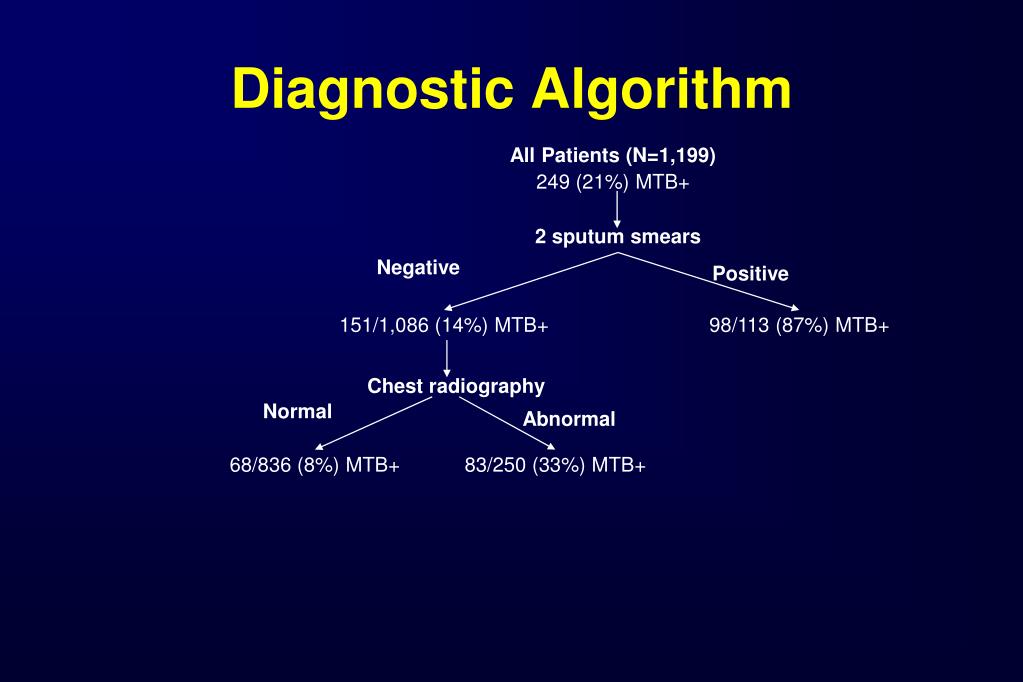 Diagnostic Algorithm

All Patients (N=1,199)
249 (21%) MTB+

2 sputum smears

Negative

Positive

151/1,086 (14%) MTB+

98/113 (87%) MTB+

Chest radiography

Normal

Abnormal

68/836 (8%) MTB+

83/250 (33%) MTB+